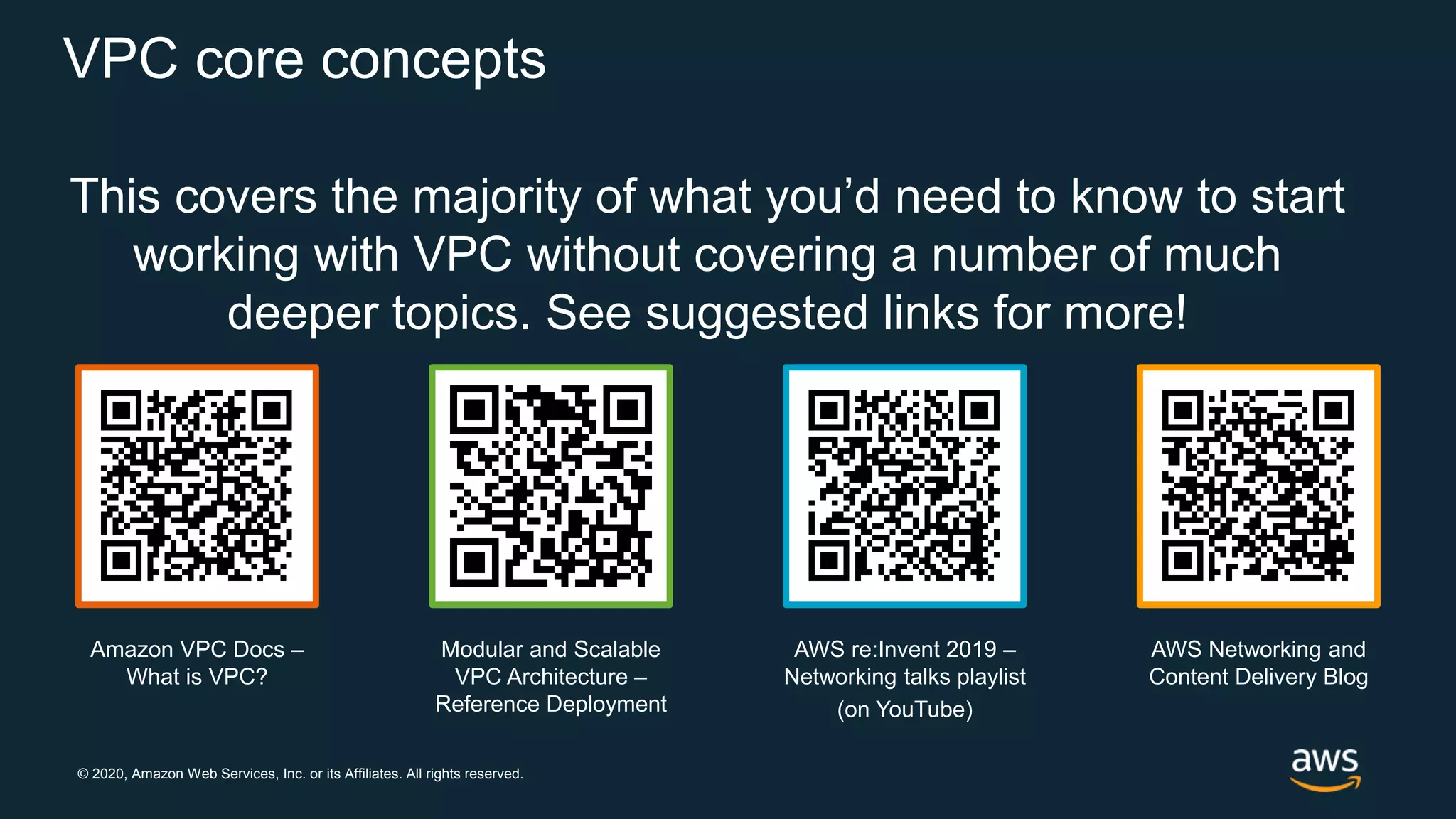 VPC core concepts

This covers the majority of what you'd need to know to start working with VPC without covering a number of much deeper topics. See suggested links for more!

Amazon VPC Docs – What is VPC?

Modular and Scalable VPC Architecture – Reference Deployment

AWS re:Invent 2019 – Networking talks playlist (on YouTube)

AWS Networking and Content Delivery Blog

© 2020, Amazon Web Services, Inc. or its Affiliates. All rights reserved.

aws